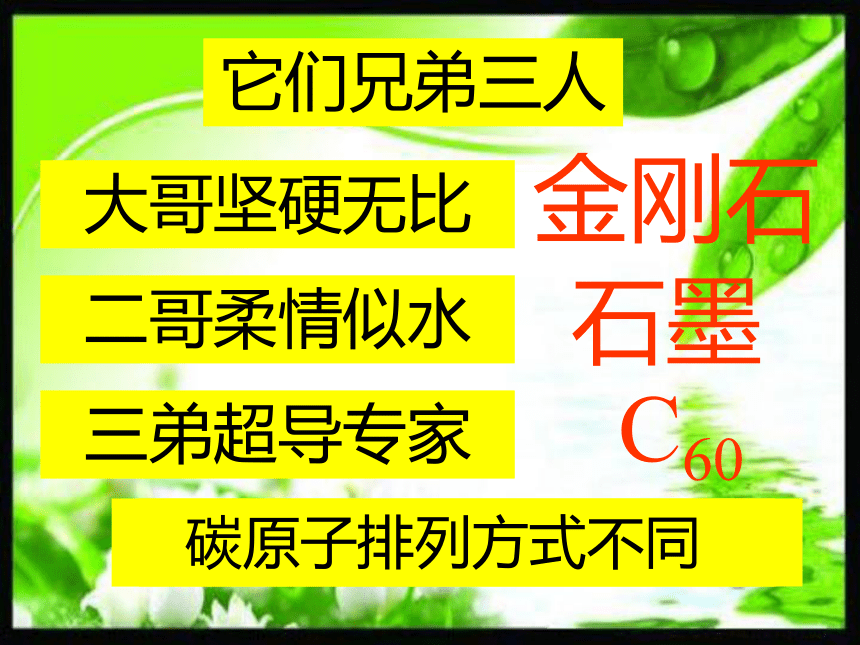 它们兄弟三人

大哥坚硬无比 金刚石

二哥柔情似水 石墨

三弟超导专家 $C_{60}$

碳原子排列方式不同